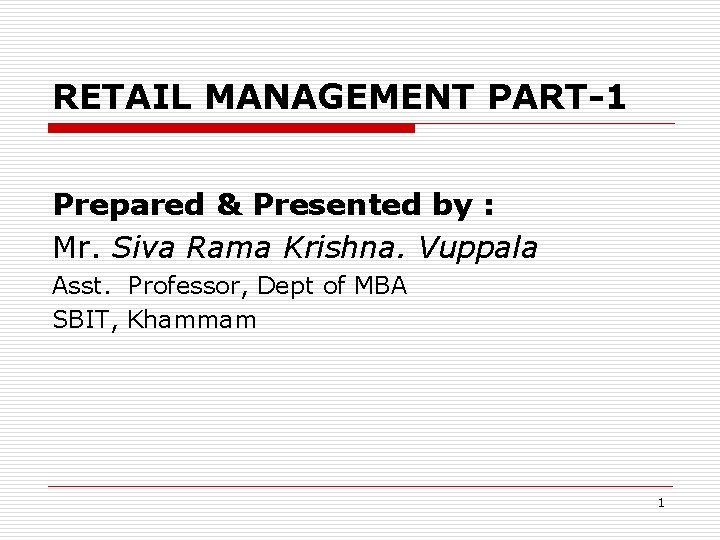 RETAIL MANAGEMENT PART-1

Prepared & Presented by :
Mr. Siva Rama Krishna. Vuppala
Asst. Professor, Dept of MBA
SBIT, Khammam

1